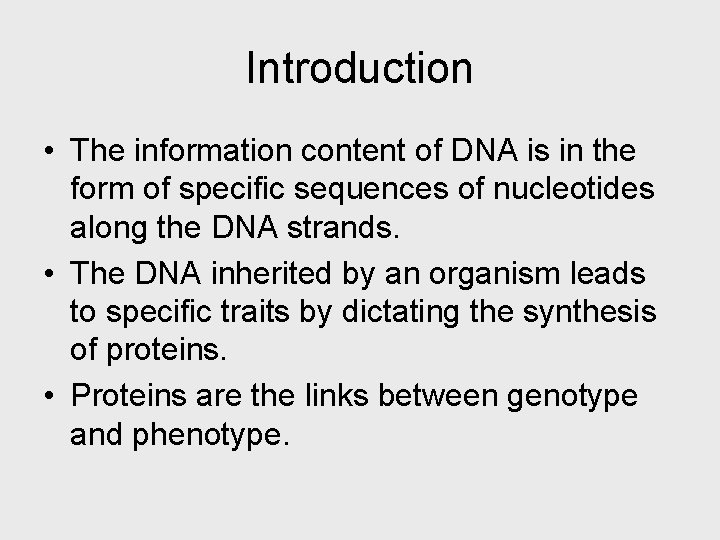 Introduction

• The information content of DNA is in the form of specific sequences of nucleotides along the DNA strands.
• The DNA inherited by an organism leads to specific traits by dictating the synthesis of proteins.
• Proteins are the links between genotype and phenotype.